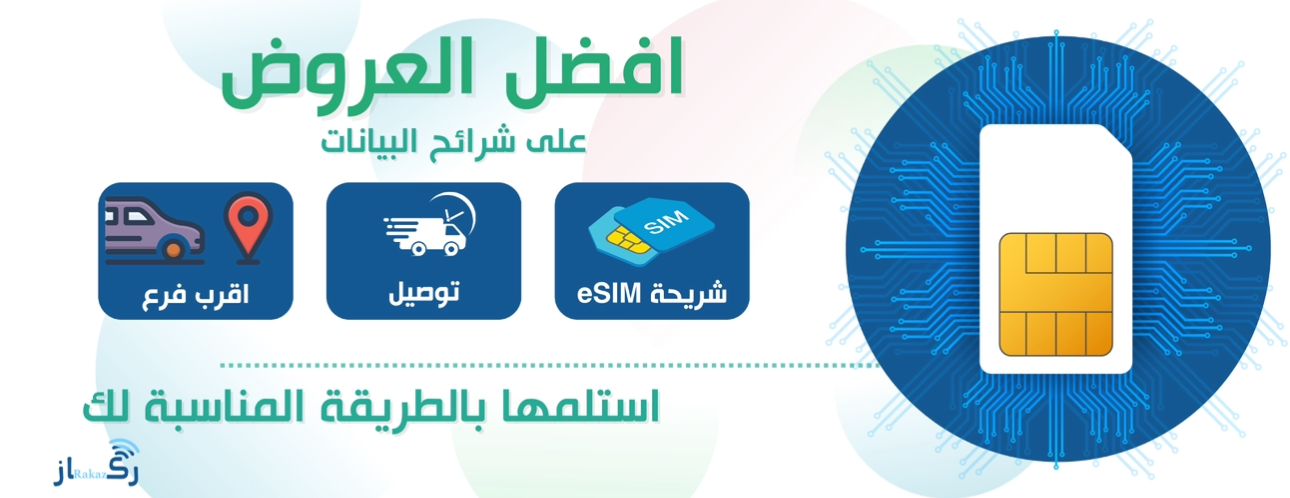 افضل العروض

على شرائح البيانات

SIM

شريحة eSIM

توصيل

اقرب فرع

استلمها بالطريقة المناسبة لك

ركاز
Rakaz